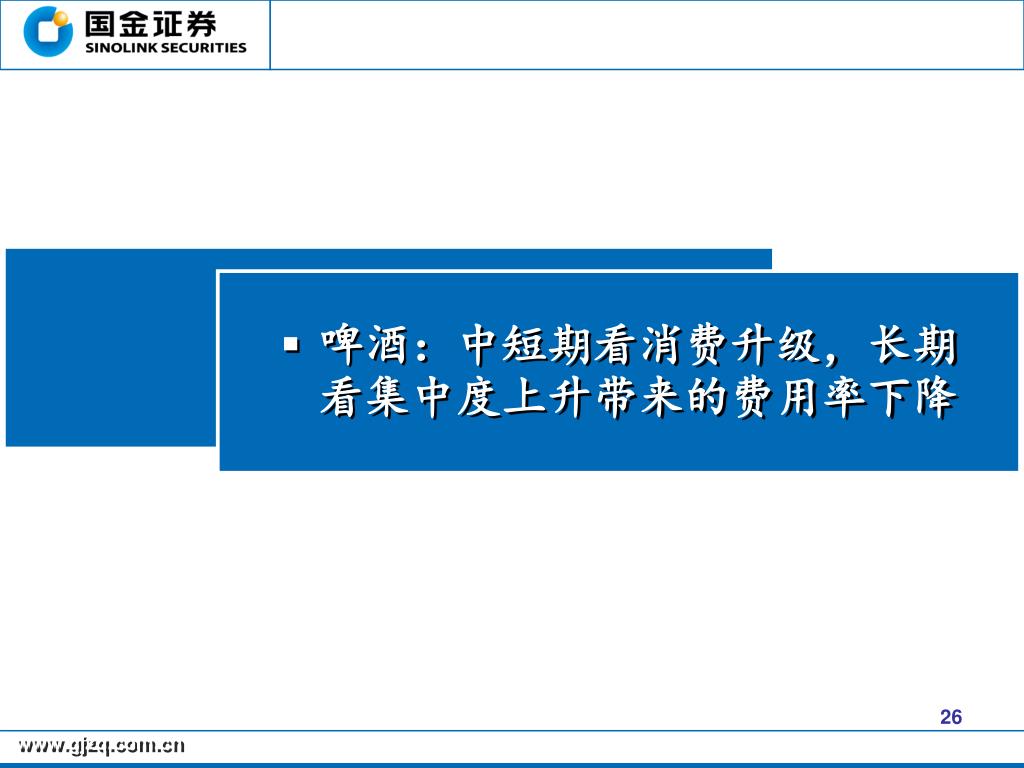 国金证券
SINOLINK SECURITIES

▪ 啤酒：中短期看消费升级，长期看集中度上升带来的费用率下降

26

www.gjzq.com.cn